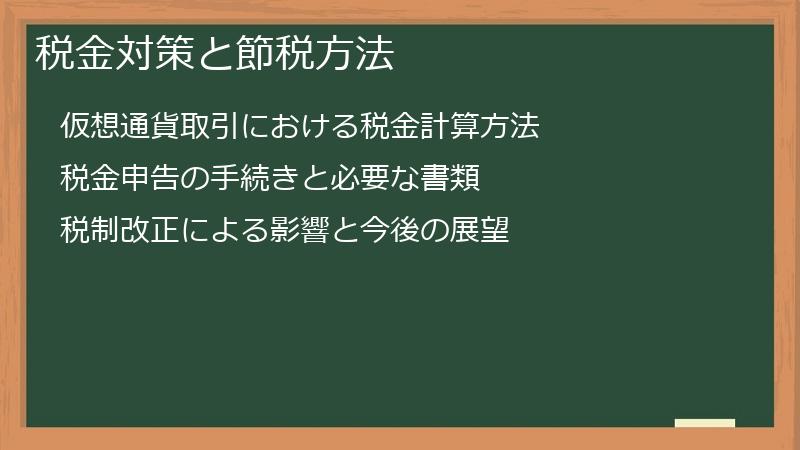 税金対策と節税方法

仮想通貨取引における税金計算方法

税金申告の手続きと必要な書類

税制改正による影響と今後の展望